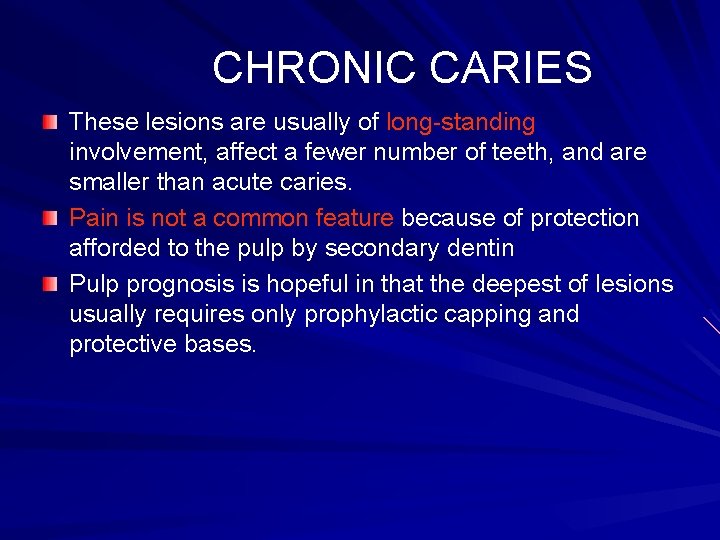 CHRONIC CARIES

These lesions are usually of long-standing involvement, affect a fewer number of teeth, and are smaller than acute caries.

Pain is not a common feature because of protection afforded to the pulp by secondary dentin

Pulp prognosis is hopeful in that the deepest of lesions usually requires only prophylactic capping and protective bases.